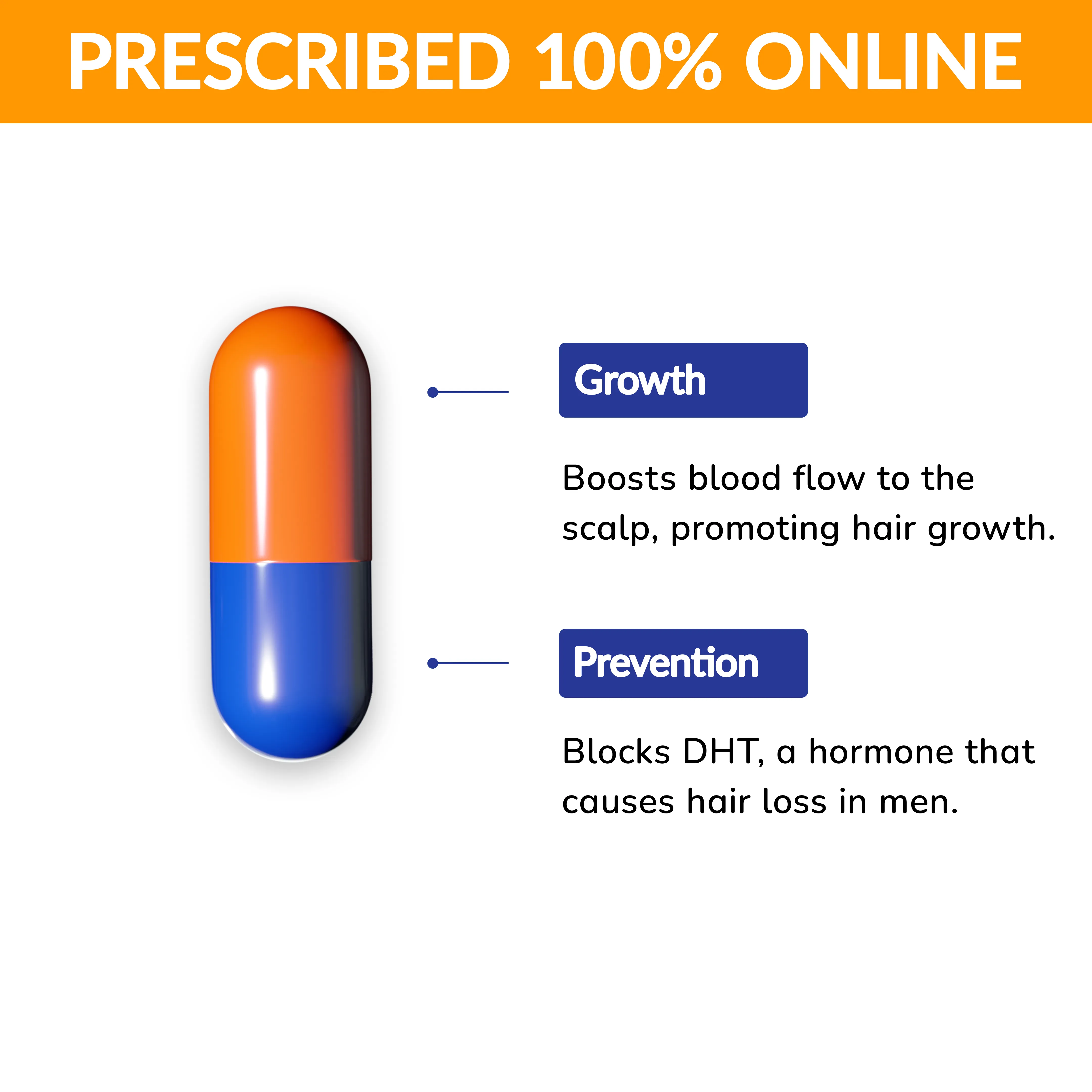 PRESCRIBED 100% ONLINE

Growth

Boosts blood flow to the scalp, promoting hair growth.

Prevention

Blocks DHT, a hormone that causes hair loss in men.